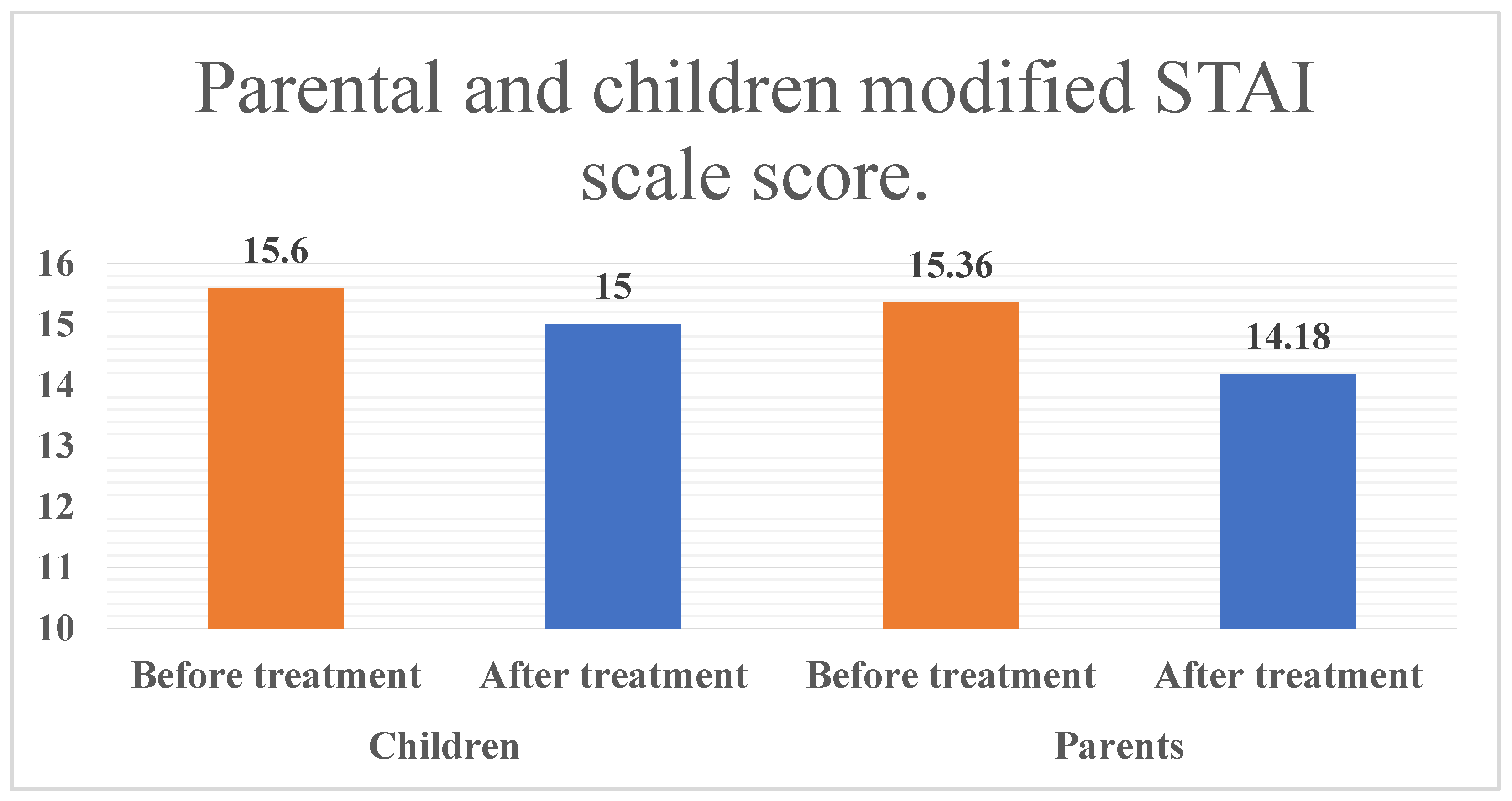 Parental and children modified STAI scale score.

16
15
14
13
12
11
10

15.6
15
15.36
14.18

Before treatment
After treatment
Before treatment
After treatment

Children
Parents